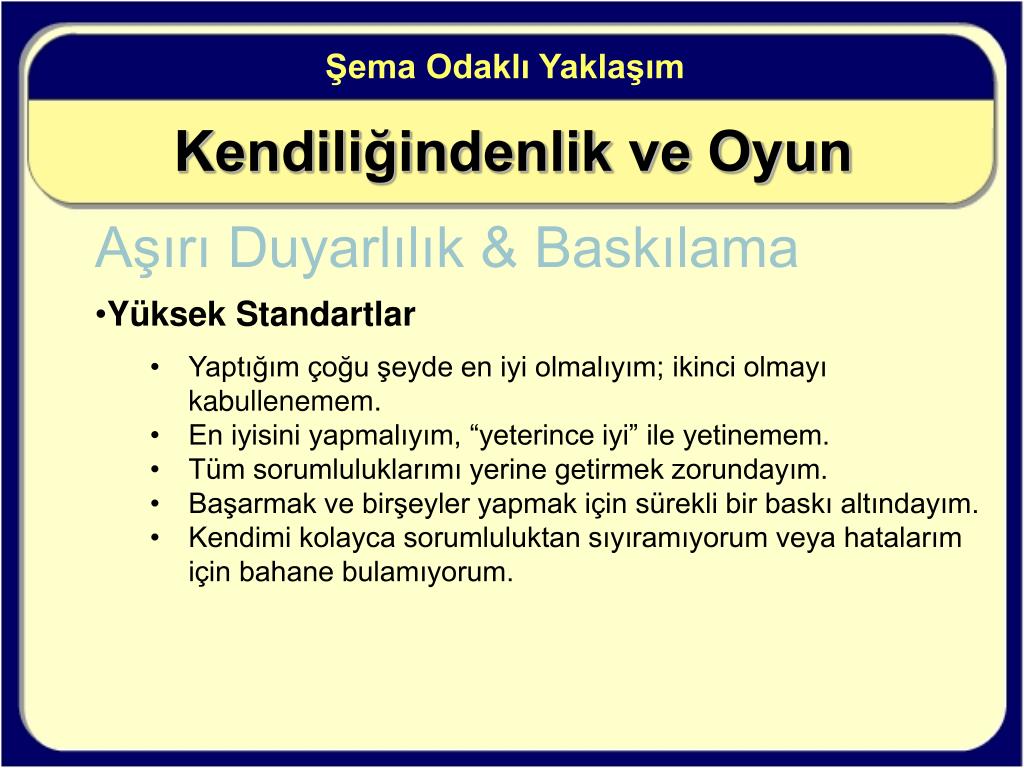 Şema Odaklı Yaklaşım

Kendiliğindenlik ve Oyun

Aşırı Duyarlılık & Baskılama

•Yüksek Standartlar

• Yaptığım çoğu şeyde en iyi olmalıyım; ikinci olmayı kabullenemem.
• En iyisini yapmalıyım, “yeterince iyi” ile yetinemem.
• Tüm sorumluluklarımı yerine getirmek zorundayım.
• Başarmak ve birşeyler yapmak için sürekli bir baskı altındayım.
• Kendimi kolayca sorumluluktan sıyıramıyorum veya hatalarım için bahane bulamıyorum.